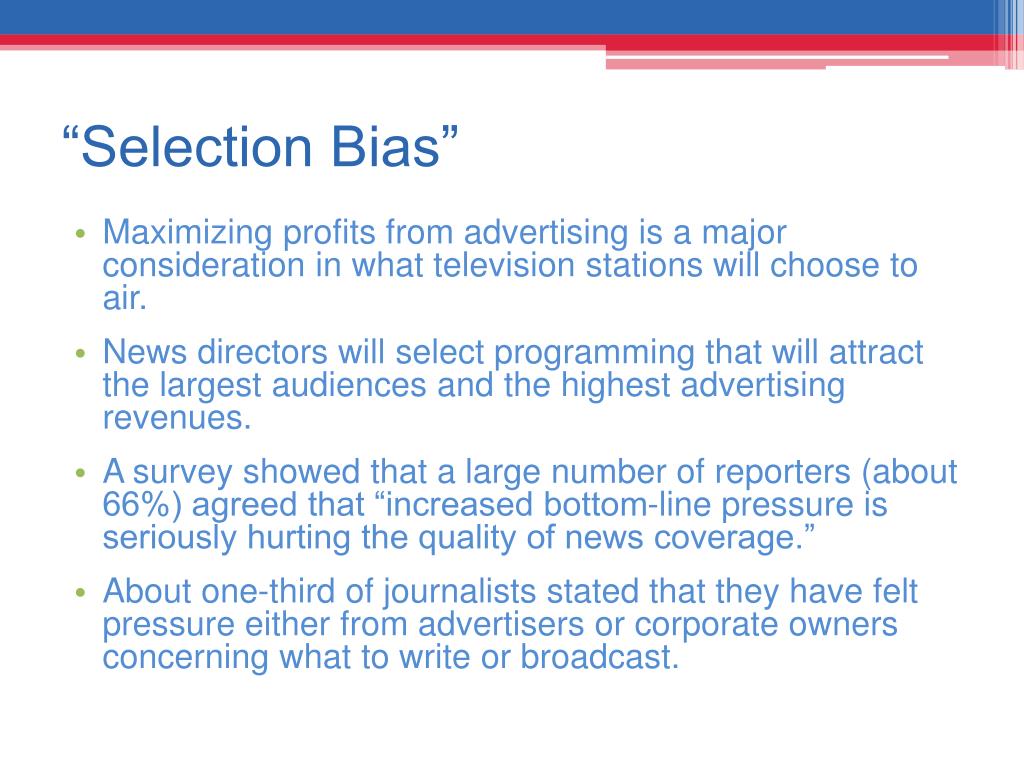 “Selection Bias”

• Maximizing profits from advertising is a major consideration in what television stations will choose to air.

• News directors will select programming that will attract the largest audiences and the highest advertising revenues.

• A survey showed that a large number of reporters (about 66%) agreed that “increased bottom-line pressure is seriously hurting the quality of news coverage.”

• About one-third of journalists stated that they have felt pressure either from advertisers or corporate owners concerning what to write or broadcast.